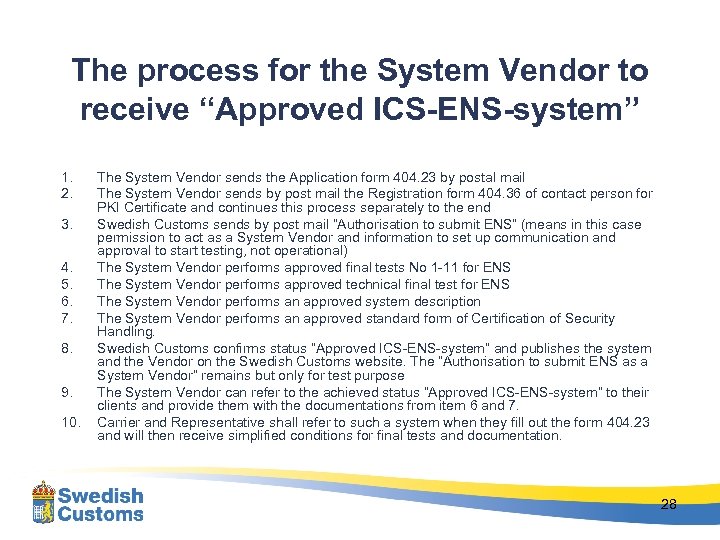 The process for the System Vendor to receive “Approved ICS-ENS-system”

1. The System Vendor sends the Application form 404.23 by postal mail
2. The System Vendor sends by post mail the Registration form 404.36 of contact person for PKI Certificate and continues this process separately to the end
3. Swedish Customs sends by post mail "Authorisation to submit ENS" (means in this case permission to act as a System Vendor and information to set up communication and approval to start testing, not operational)
4. The System Vendor performs approved final tests No 1-11 for ENS
5. The System Vendor performs approved technical final test for ENS
6. The System Vendor performs an approved system description
7. The System Vendor performs an approved standard form of Certification of Security Handling.
8. Swedish Customs confirms status "Approved ICS-ENS-system" and publishes the system and the Vendor on the Swedish Customs website. The "Authorisation to submit ENS as a System Vendor" remains but only for test purpose
9. The System Vendor can refer to the achieved status "Approved ICS-ENS-system" to their clients and provide them with the documentations from item 6 and 7.
10. Carrier and Representative shall refer to such a system when they fill out the form 404.23 and will then receive simplified conditions for final tests and documentation.

Swedish Customs

28